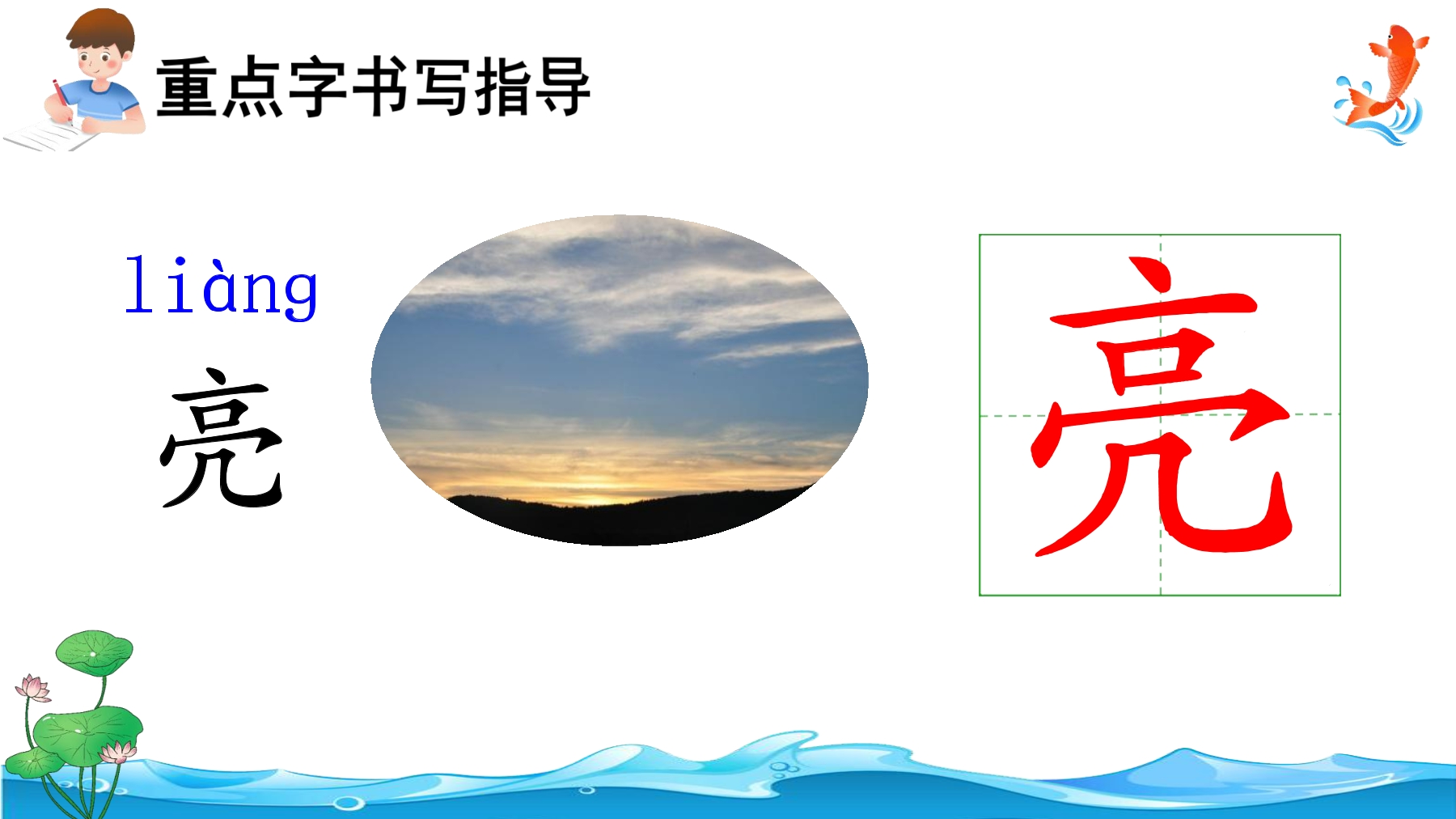 重点字书写指导

liàng

亮

亮